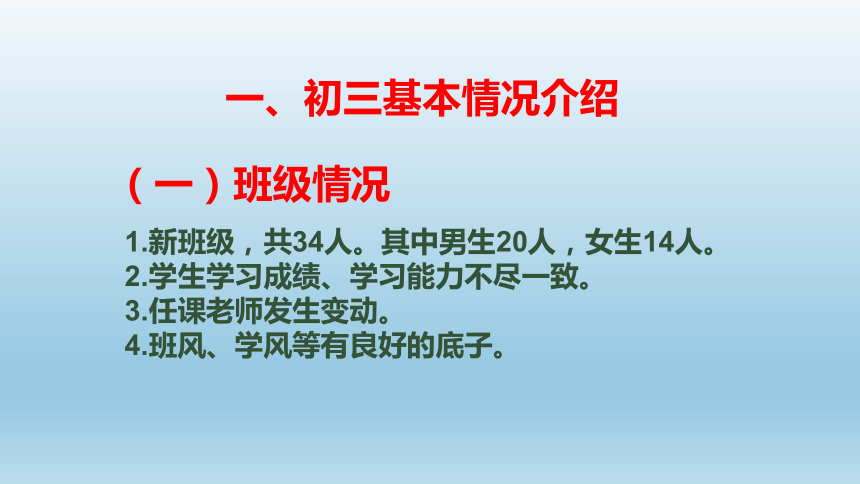 一、初三基本情况介绍

（一）班级情况

1.新班级，共34人。其中男生20人，女生14人。
2.学生学习成绩、学习能力不尽一致。
3.任课老师发生变动。
4.班风、学风等有良好的底子。